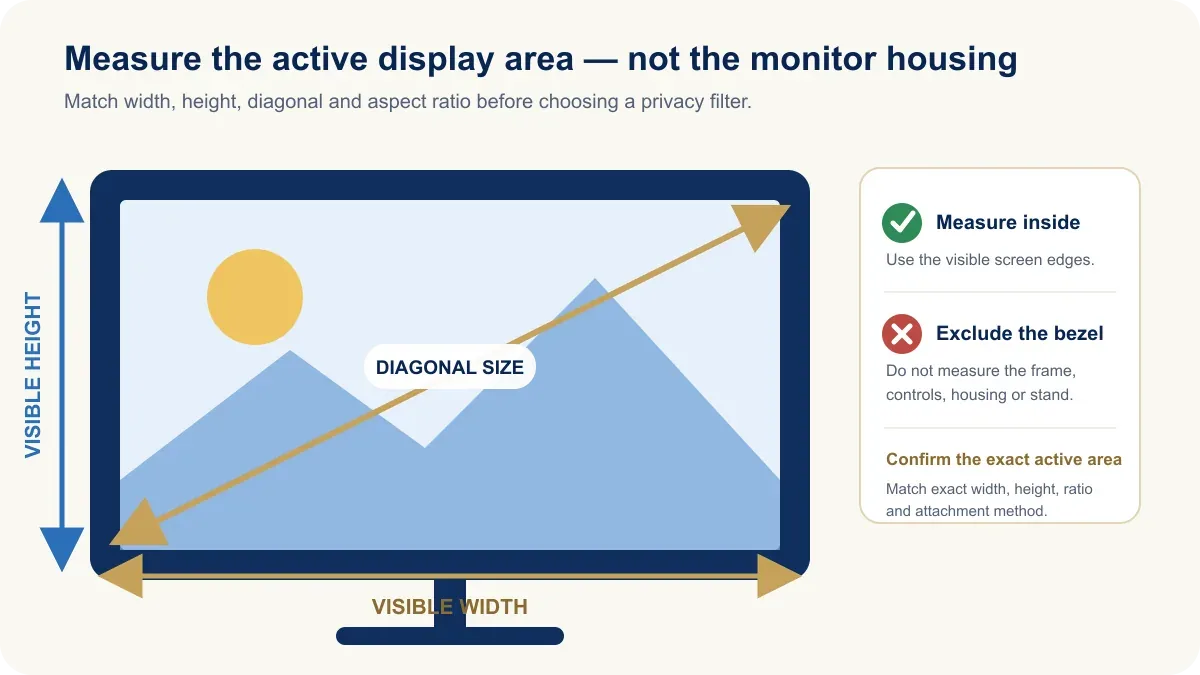 Measure the active display area — not the monitor housing

Match width, height, diagonal and aspect ratio before choosing a privacy filter.

VISIBLE HEIGHT

DIAGONAL SIZE

VISIBLE WIDTH

Measure inside

Use the visible screen edges.

Exclude the bezel

Do not measure the frame, controls, housing or stand.

Confirm the exact active area

Match exact width, height, ratio and attachment method.